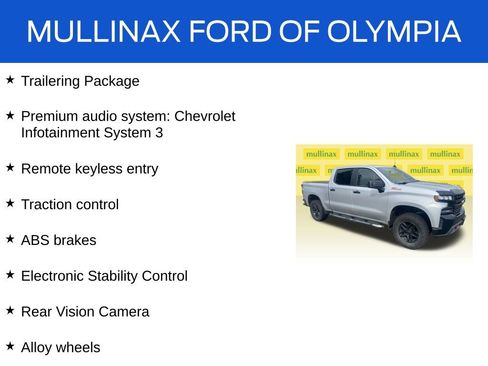 MULLINAX FORD OF OLYMPIA

★ Trailering Package

★ Premium audio system: Chevrolet Infotainment System 3

★ Remote keyless entry

★ Traction control

★ ABS brakes

★ Electronic Stability Control

★ Rear Vision Camera

★ Alloy wheels

mullinax mullinax mullinax mullinax
llinax m mullinax mullin